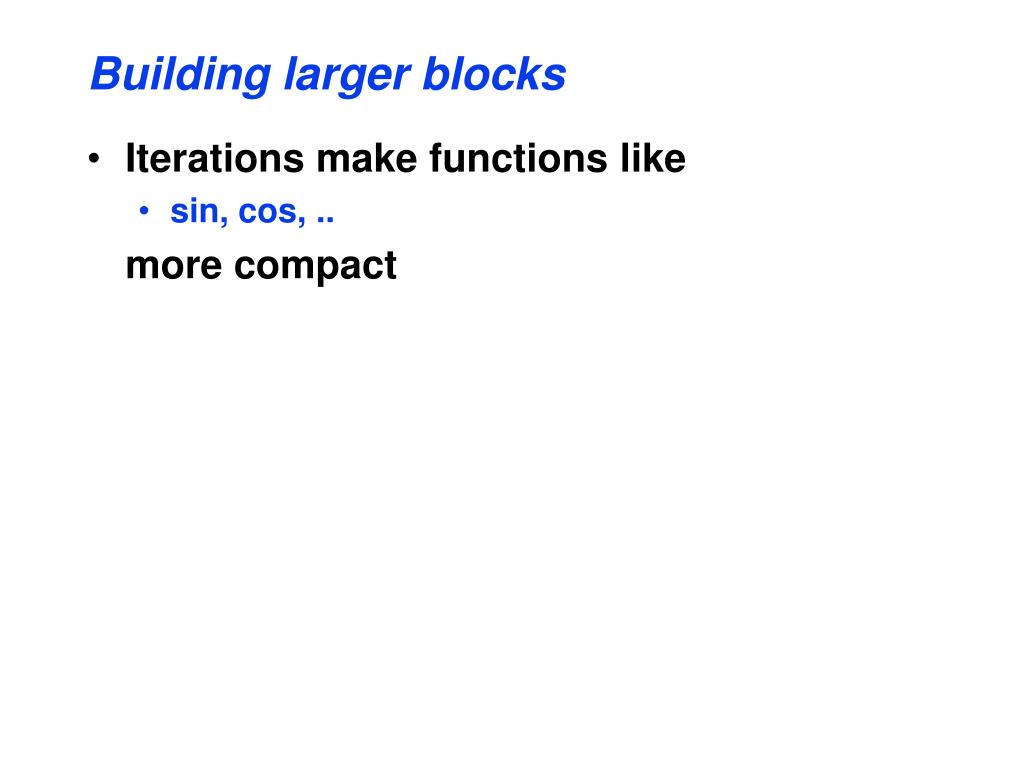 Building larger blocks

• Iterations make functions like
  • sin, cos, ..
  more compact